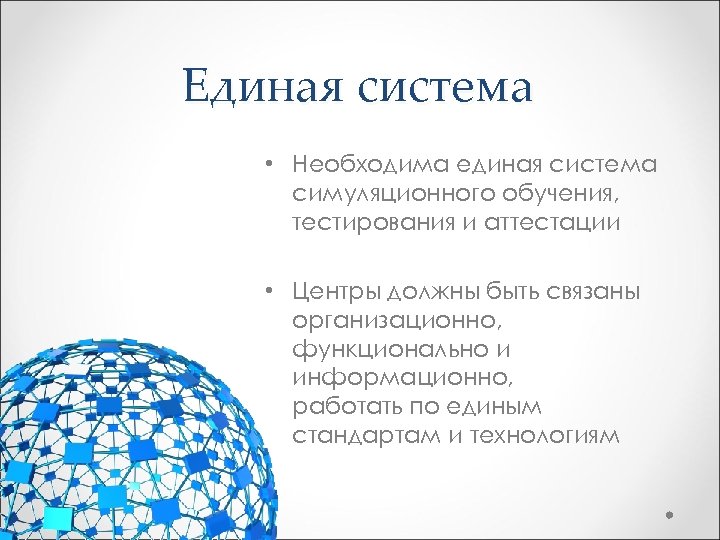 Единая система

• Необходима единая система симуляционного обучения, тестирования и аттестации

• Центры должны быть связаны организационно, функционально и информационно, работать по единым стандартам и технологиям